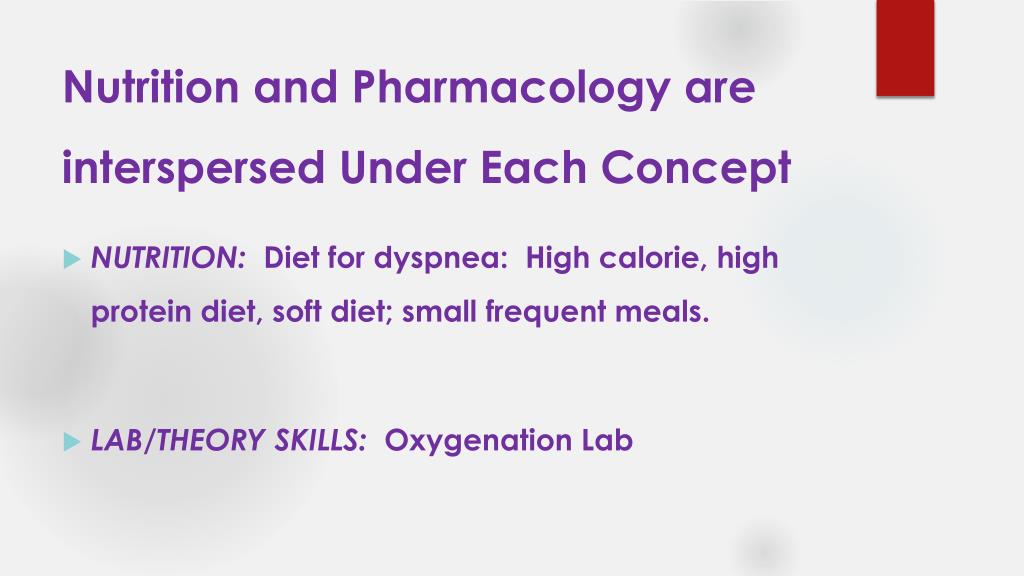 Nutrition and Pharmacology are interspersed Under Each Concept

NUTRITION: Diet for dyspnea: High calorie, high protein diet, soft diet; small frequent meals.

LAB/THEORY SKILLS: Oxygenation Lab